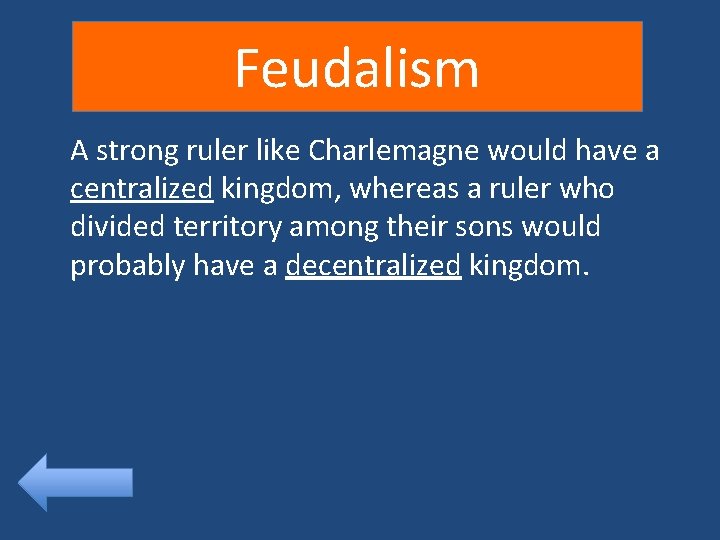 Feudalism

A strong ruler like Charlemagne would have a centralized kingdom, whereas a ruler who divided territory among their sons would probably have a decentralized kingdom.